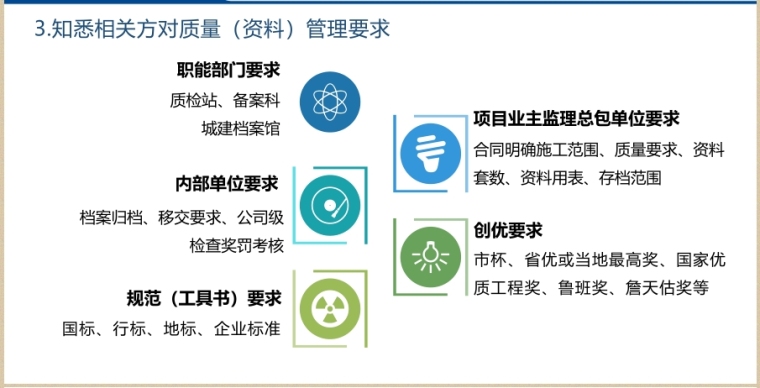 3.知悉相关方对质量（资料）管理要求

职能部门要求
质检站、备案科
城建档案馆

内部单位要求
档案归档、移交要求、公司级检查奖罚考核

规范（工具书）要求
国标、行标、地标、企业标准

项目业主监理总包单位要求
合同明确施工范围、质量要求、资料套数、资料用表、存档范围

创优要求
市杯、省优或当地最高奖、国家优质工程奖、鲁班奖、詹天佑奖等